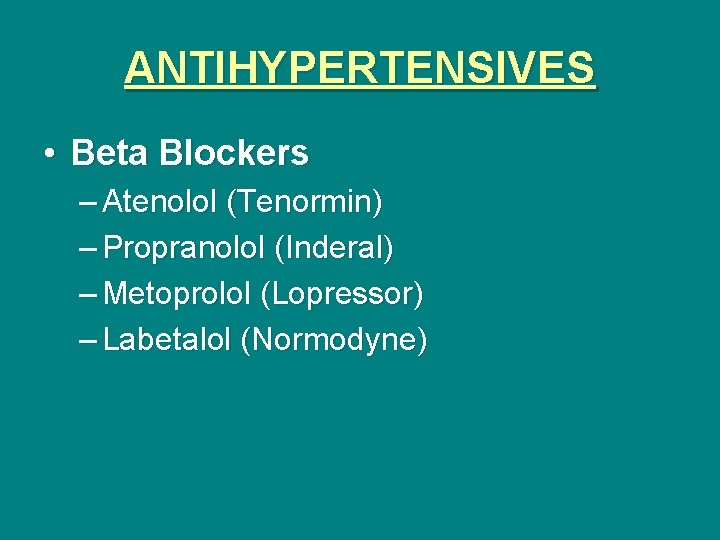 ANTIHYPERTENSIVES

• Beta Blockers
– Atenolol (Tenormin)
– Propranolol (Inderal)
– Metoprolol (Lopressor)
– Labetalol (Normodyne)